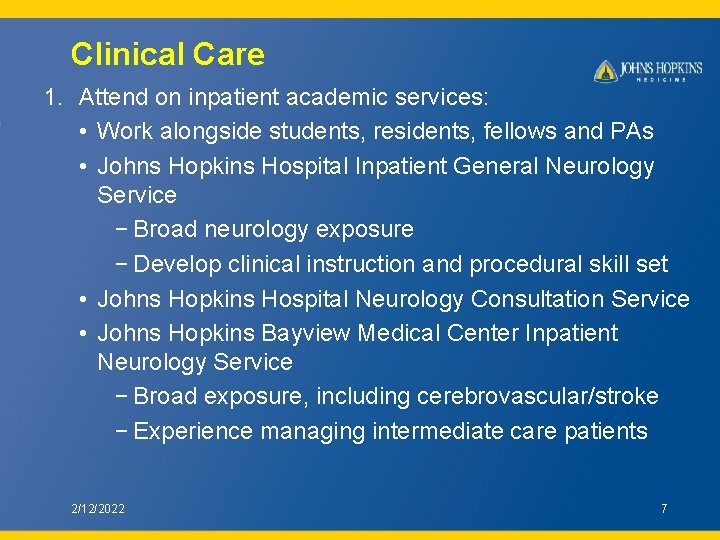 Clinical Care

JOHNS HOPKINS
MEDICINE

1. Attend on inpatient academic services:
• Work alongside students, residents, fellows and PAs
• Johns Hopkins Hospital Inpatient General Neurology Service
− Broad neurology exposure
− Develop clinical instruction and procedural skill set
• Johns Hopkins Hospital Neurology Consultation Service
• Johns Hopkins Bayview Medical Center Inpatient Neurology Service
− Broad exposure, including cerebrovascular/stroke
− Experience managing intermediate care patients

2/12/2022

7